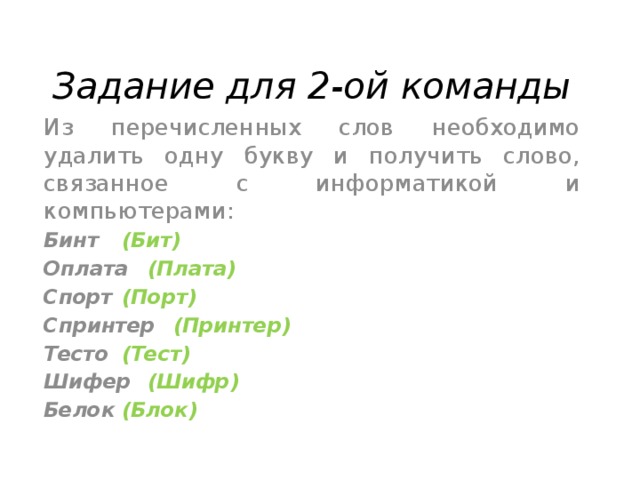 Задание для 2-ой команды

Из перечисленных слов необходимо удалить одну букву и получить слово, связанное с информатикой и компьютерами:

Бинт (Бит)
Оплата (Плата)
Спорт (Порт)
Спринтер (Принтер)
Тесто (Тест)
Шифер (Шифр)
Белок (Блок)